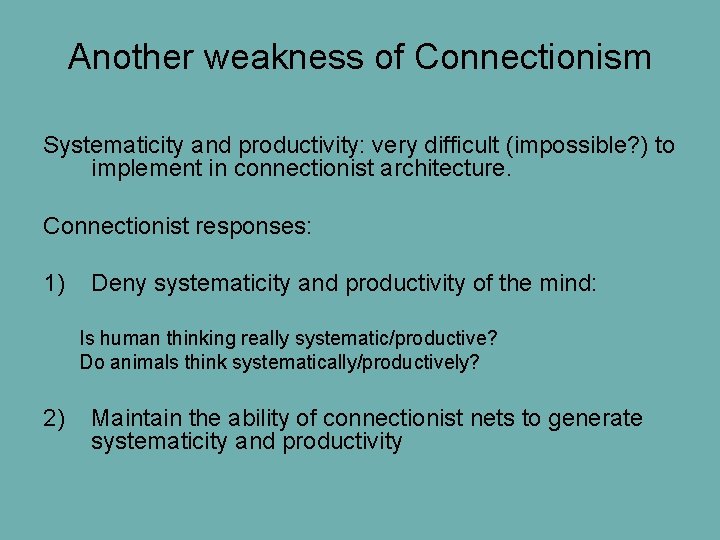 Another weakness of Connectionism

Systematicity and productivity: very difficult (impossible?) to implement in connectionist architecture.

Connectionist responses:

1) Deny systematicity and productivity of the mind:

Is human thinking really systematic/productive?
Do animals think systematically/productively?

2) Maintain the ability of connectionist nets to generate systematicity and productivity